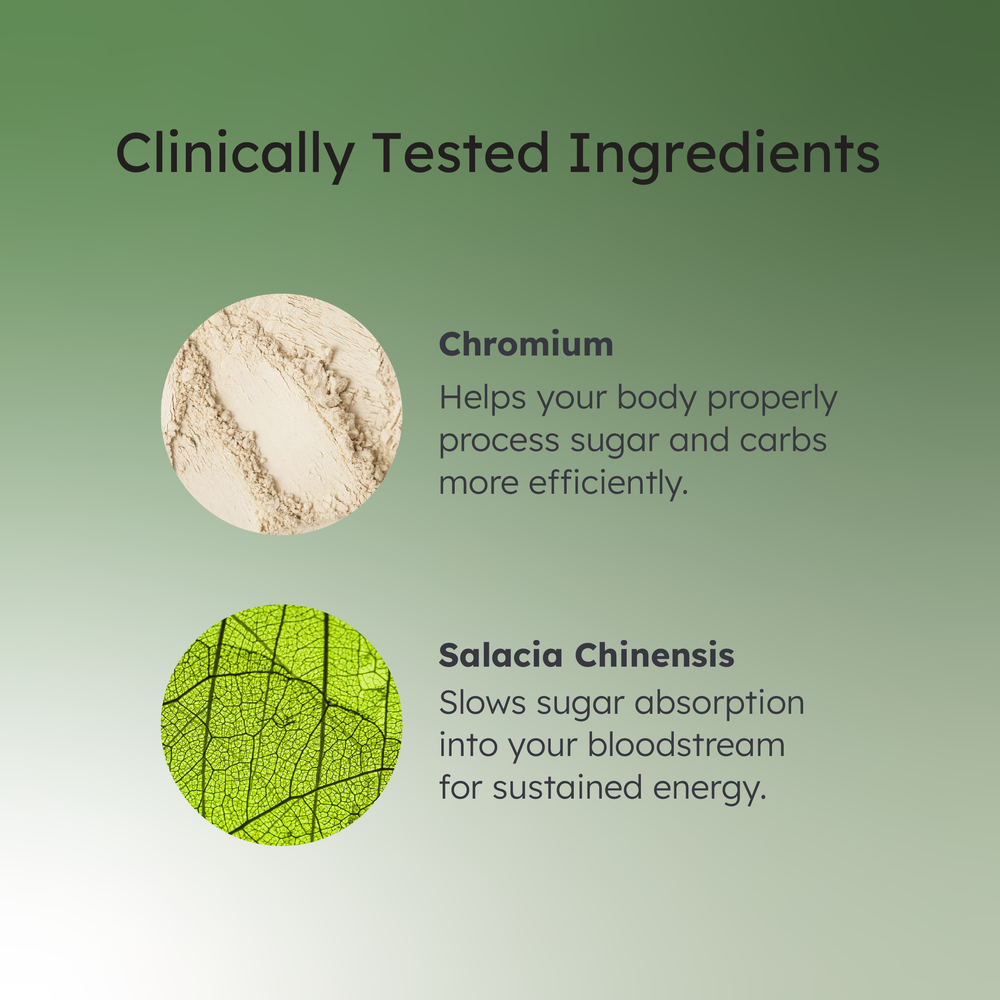 Clinically Tested Ingredients

Chromium
Helps your body properly process sugar and carbs more efficiently.

Salacia Chinensis
Slows sugar absorption into your bloodstream for sustained energy.